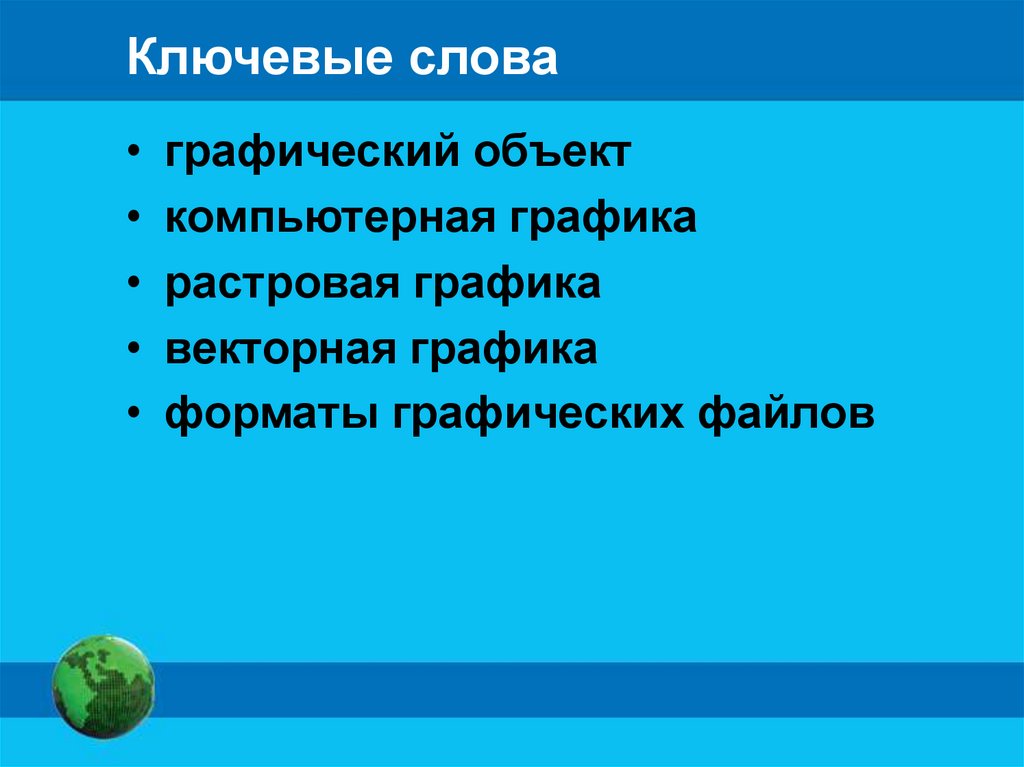 Ключевые слова

• графический объект
• компьютерная графика
• растровая графика
• векторная графика
• форматы графических файлов